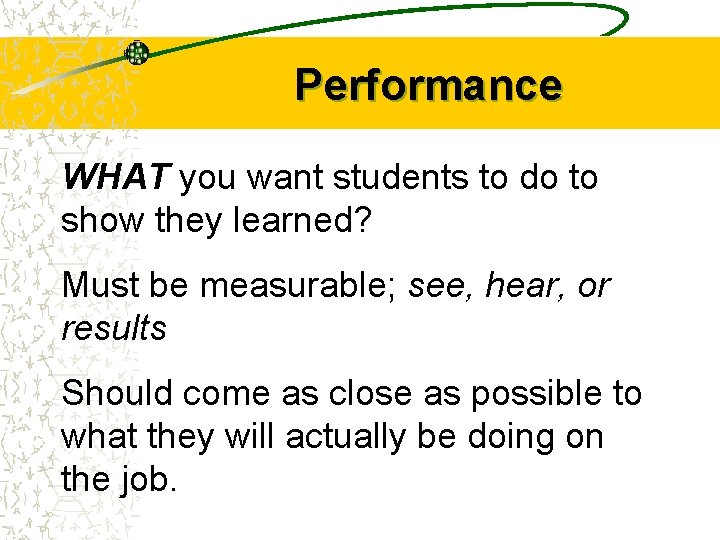 Performance

WHAT you want students to do to show they learned?

Must be measurable; see, hear, or results

Should come as close as possible to what they will actually be doing on the job.